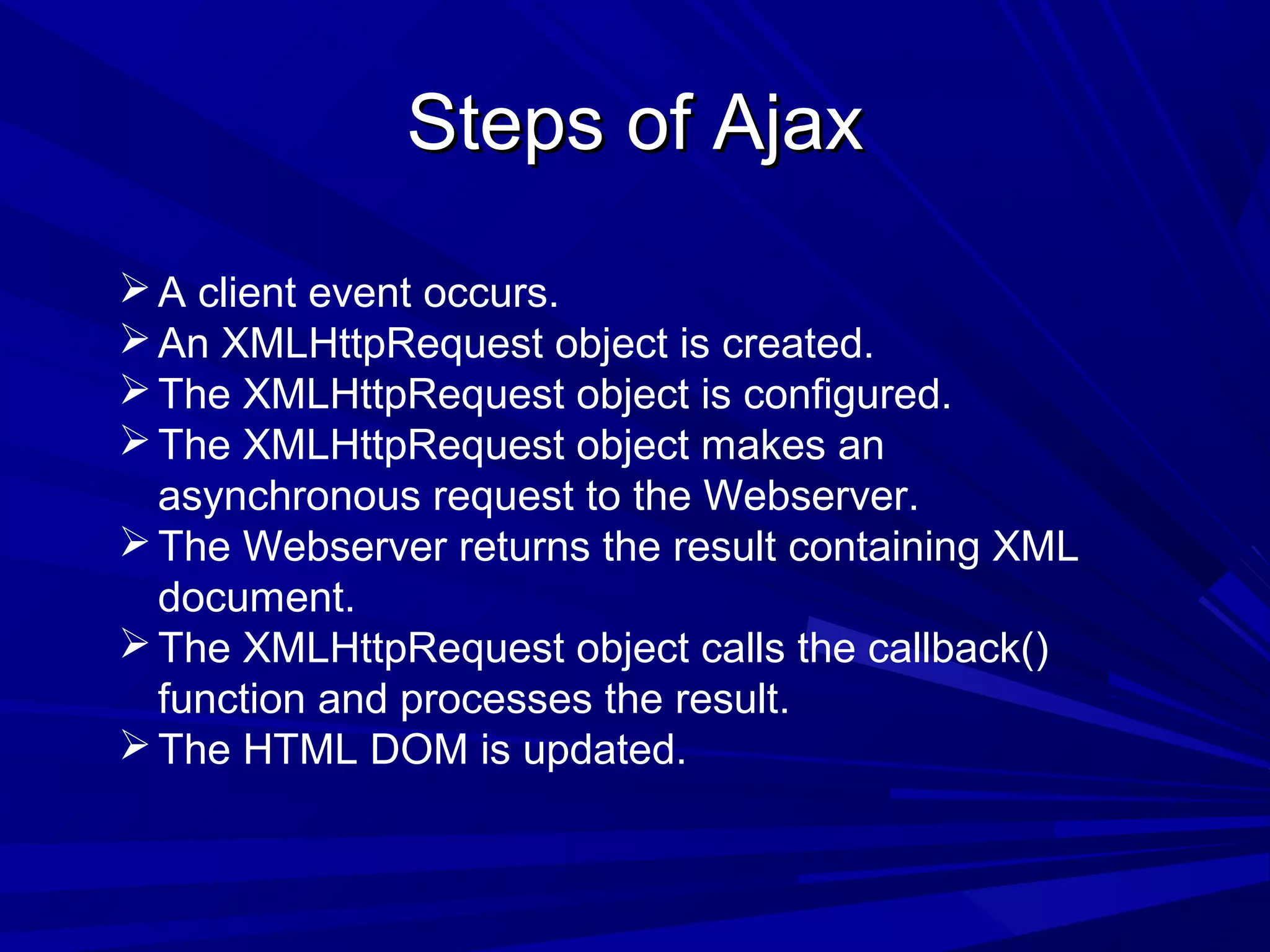 Steps of Ajax

➢ A client event occurs.
➢ An XMLHttpRequest object is created.
➢ The XMLHttpRequest object is configured.
➢ The XMLHttpRequest object makes an asynchronous request to the Webserver.
➢ The Webserver returns the result containing XML document.
➢ The XMLHttpRequest object calls the callback() function and processes the result.
➢ The HTML DOM is updated.